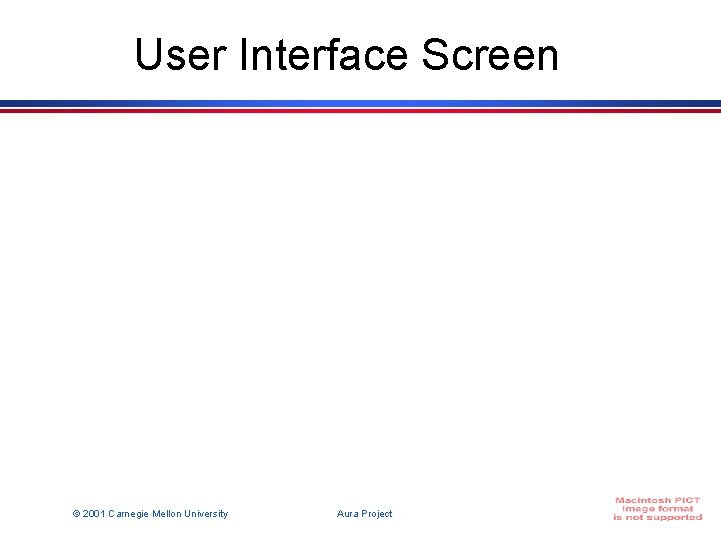 User Interface Screen

© 2001 Carnegie Mellon University

Aura Project

Macintosh PICT
image format
is not supported